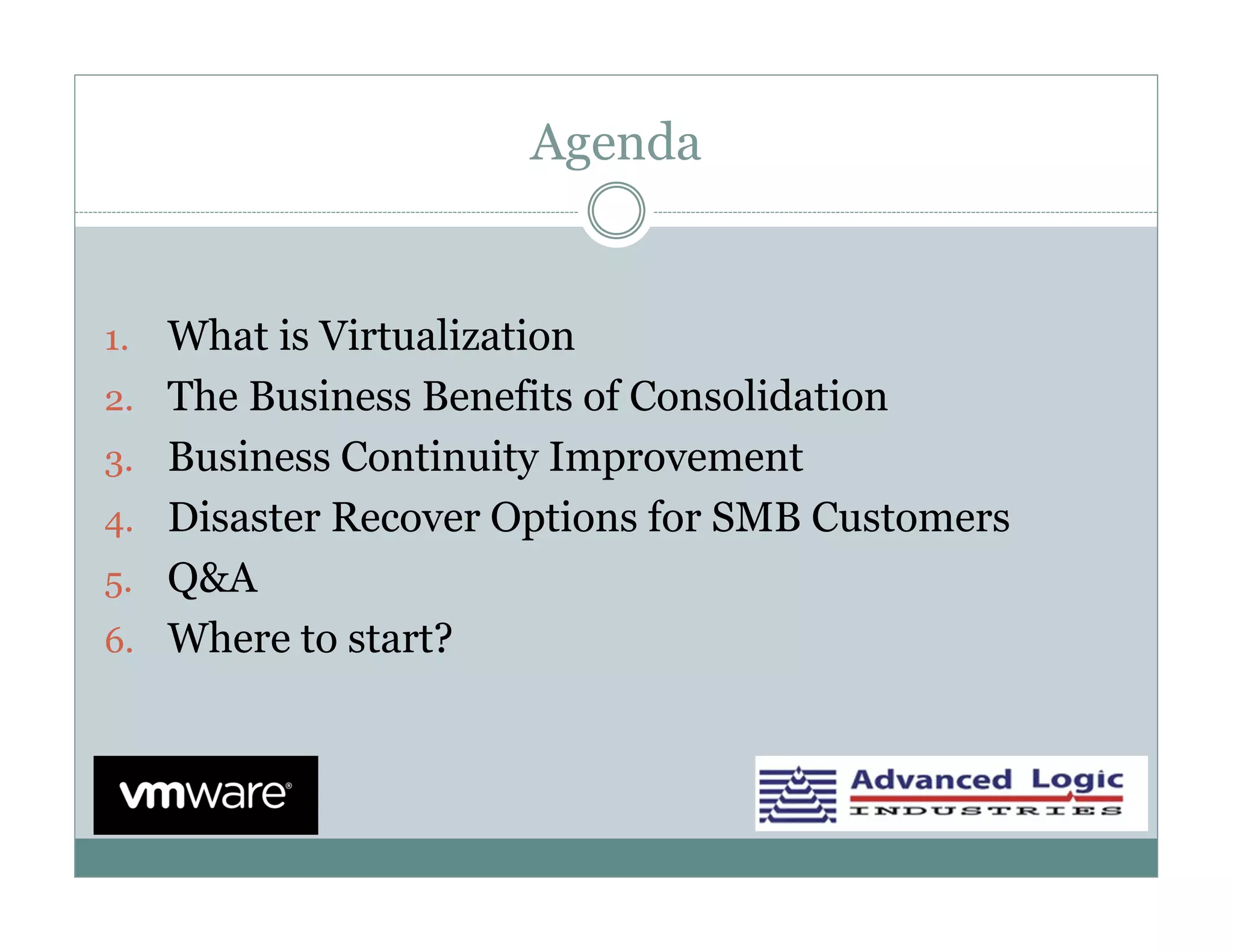 Agenda

1. What is Virtualization
2. The Business Benefits of Consolidation
3. Business Continuity Improvement
4. Disaster Recover Options for SMB Customers
5. Q&A
6. Where to start?

vmware®

Advanced Logic
INDUSTRIES